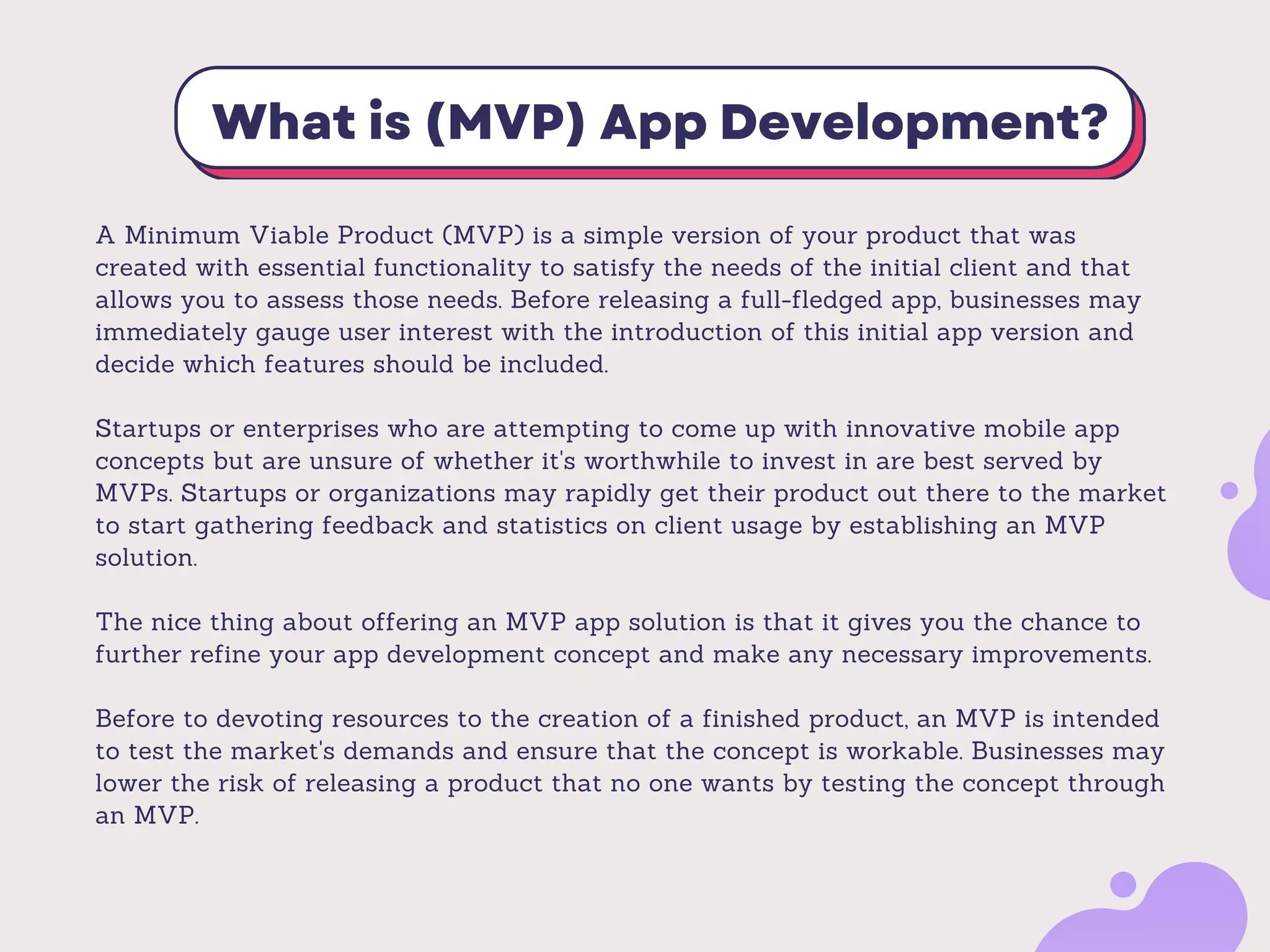 What is (MVP) App Development?

A Minimum Viable Product (MVP) is a simple version of your product that was created with essential functionality to satisfy the needs of the initial client and that allows you to assess those needs. Before releasing a full-fledged app, businesses may immediately gauge user interest with the introduction of this initial app version and decide which features should be included.

Startups or enterprises who are attempting to come up with innovative mobile app concepts but are unsure of whether it's worthwhile to invest in are best served by MVPs. Startups or organizations may rapidly get their product out there to the market to start gathering feedback and statistics on client usage by establishing an MVP solution.

The nice thing about offering an MVP app solution is that it gives you the chance to further refine your app development concept and make any necessary improvements.

Before to devoting resources to the creation of a finished product, an MVP is intended to test the market's demands and ensure that the concept is workable. Businesses may lower the risk of releasing a product that no one wants by testing the concept through an MVP.